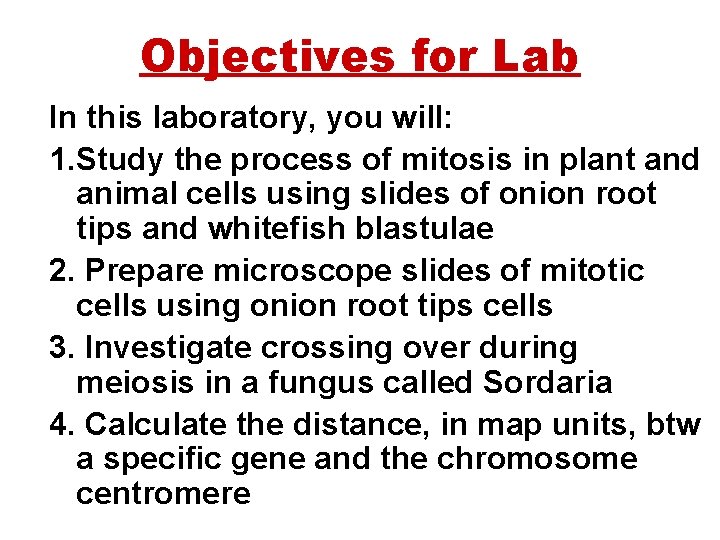 Objectives for Lab

In this laboratory, you will:

1.Study the process of mitosis in plant and animal cells using slides of onion root tips and whitefish blastulae

2. Prepare microscope slides of mitotic cells using onion root tips cells

3. Investigate crossing over during meiosis in a fungus called Sordaria

4. Calculate the distance, in map units, btw a specific gene and the chromosome centromere